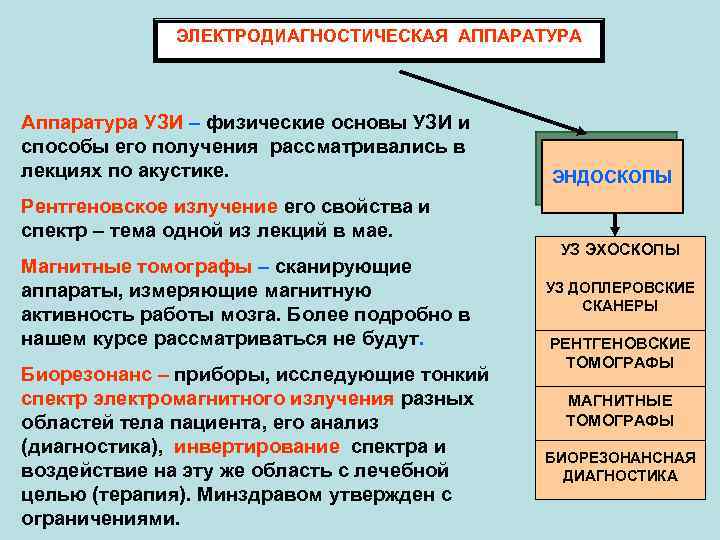 ЭЛЕКТРОДИАГНОСТИЧЕСКАЯ АППАРАТУРА

Аппаратура УЗИ – физические основы УЗИ и способы его получения рассматривались в лекциях по акустике.

Рентгеновское излучение его свойства и спектр – тема одной из лекций в мае.

Магнитные томографы – сканирующие аппараты, измеряющие магнитную активность работы мозга. Более подробно в нашем курсе рассматриваться не будут.

Биорезонанс – приборы, исследующие тонкий спектр электромагнитного излучения разных областей тела пациента, его анализ (диагностика), инвертирование спектра и воздействие на эту же область с лечебной целью (терапия). Минздравом утвержден с ограничениями.

ЭНДОСКОПЫ

УЗ ЭХОСКОПЫ

УЗ ДОПЛЕРОВСКИЕ СКАНЕРЫ

РЕНТГЕНОВСКИЕ ТОМОГРАФЫ

МАГНИТНЫЕ ТОМОГРАФЫ

БИОРЕЗОНАНСНАЯ ДИАГНОСТИКА